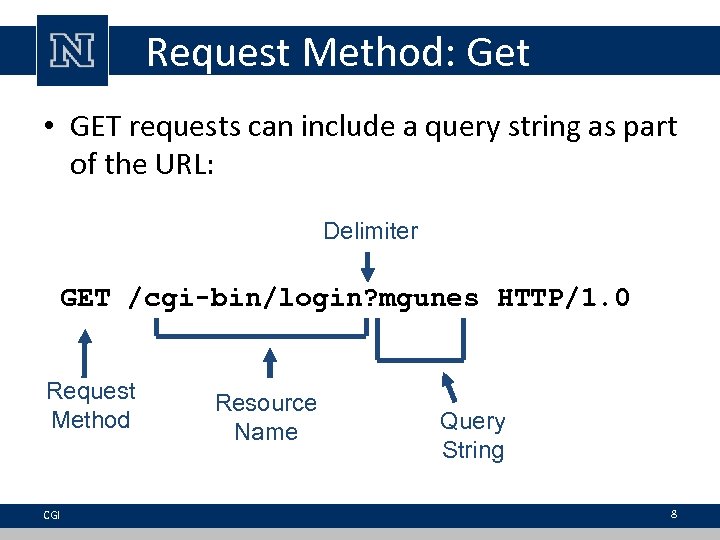 N

Request Method: Get

• GET requests can include a query string as part of the URL:

Delimiter

GET /cgi-bin/login?mgunes HTTP/1.0

Request Method

Resource Name

Query String

CGI

8